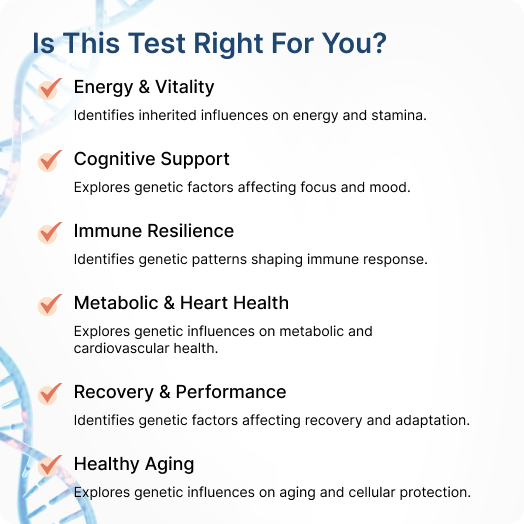 Is This Test Right For You?

Energy & Vitality

Identifies inherited influences on energy and stamina.

Cognitive Support

Explores genetic factors affecting focus and mood.

Immune Resilience

Identifies genetic patterns shaping immune response.

Metabolic & Heart Health

Explores genetic influences on metabolic and cardiovascular health.

Recovery & Performance

Identifies genetic factors affecting recovery and adaptation.

Healthy Aging

Explores genetic influences on aging and cellular protection.